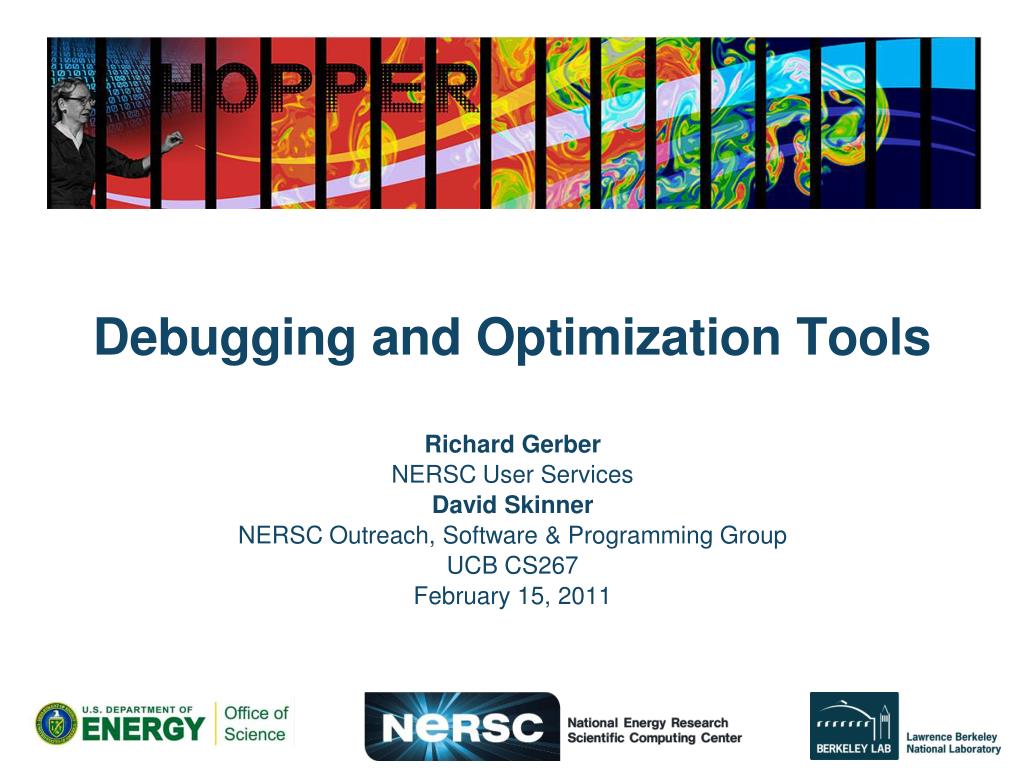 HOPPER

Debugging and Optimization Tools

Richard Gerber
NERSC User Services
David Skinner
NERSC Outreach, Software & Programming Group
UCB CS267
February 15, 2011

U.S. DEPARTMENT OF ENERGY Office of Science

NERSC National Energy Research Scientific Computing Center

BERKELEY LAB Lawrence Berkeley National Laboratory